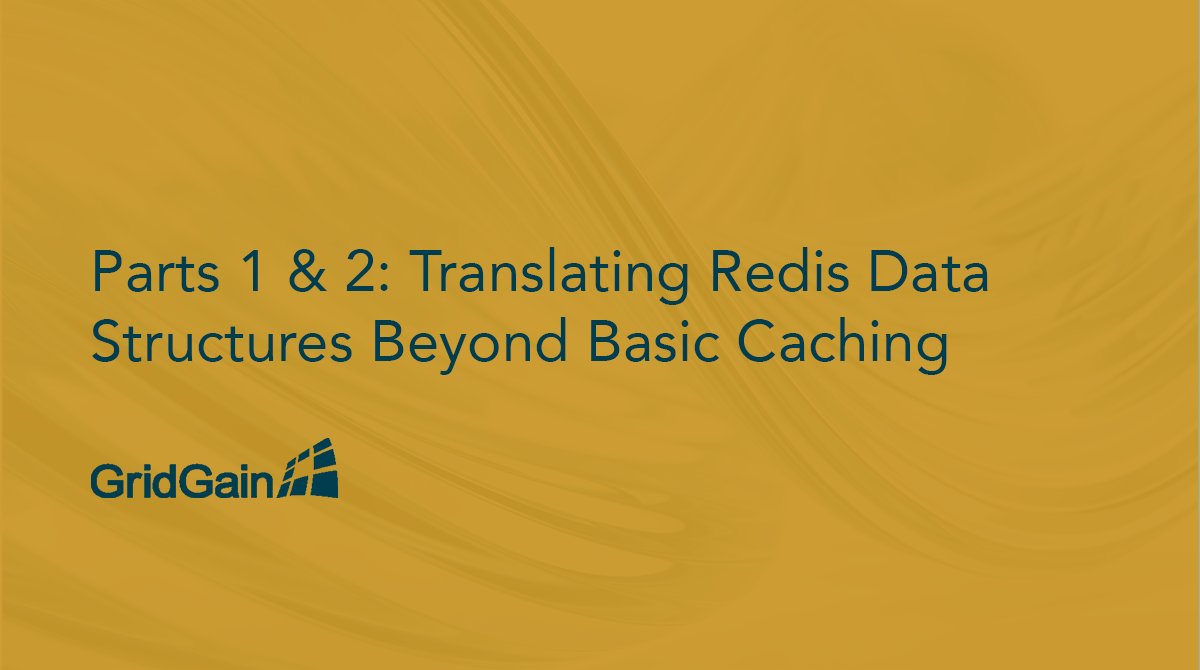 Parts 1 & 2: Translating Redis Data Structures Beyond Basic Caching

GridGain